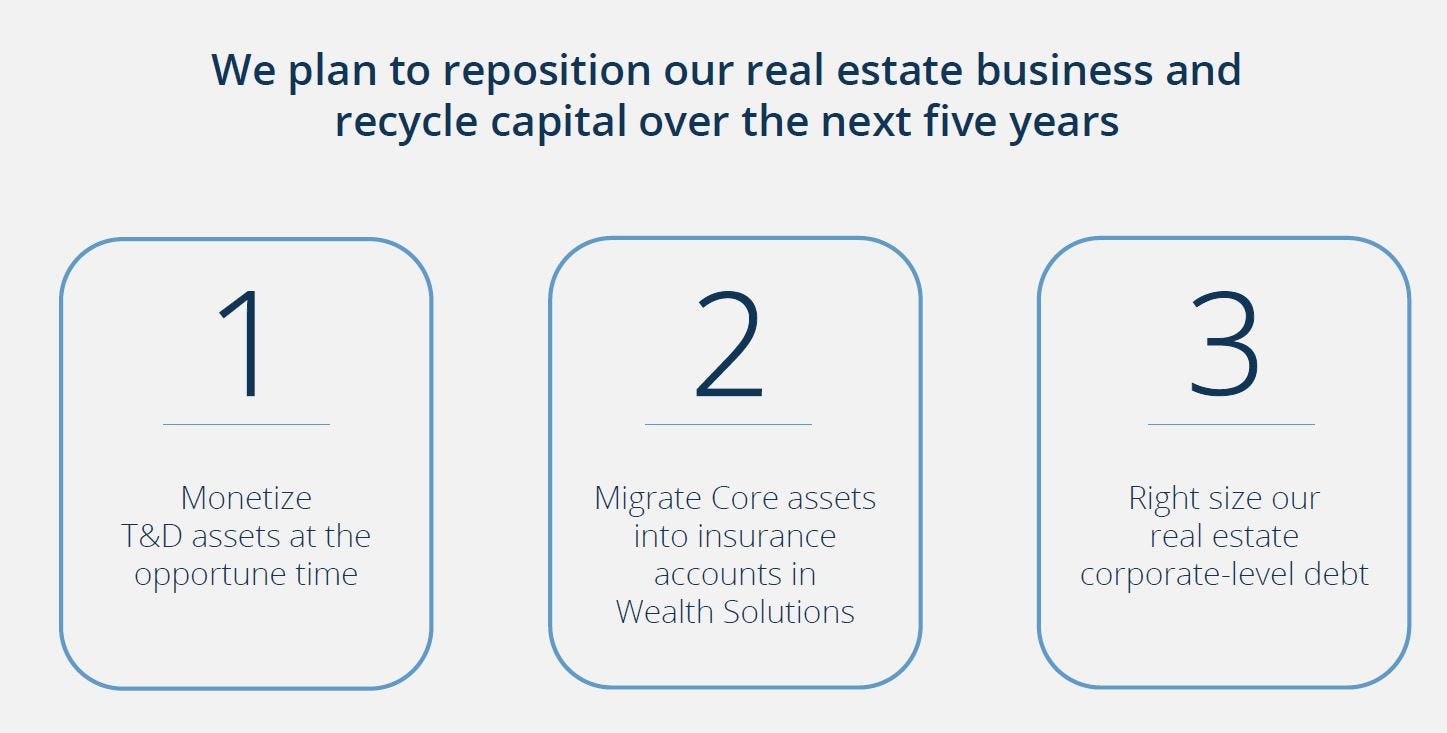 We plan to reposition our real estate business and recycle capital over the next five years

1

Monetize T&D assets at the opportune time

2

Migrate Core assets into insurance accounts in Wealth Solutions

3

Right size our real estate corporate-level debt